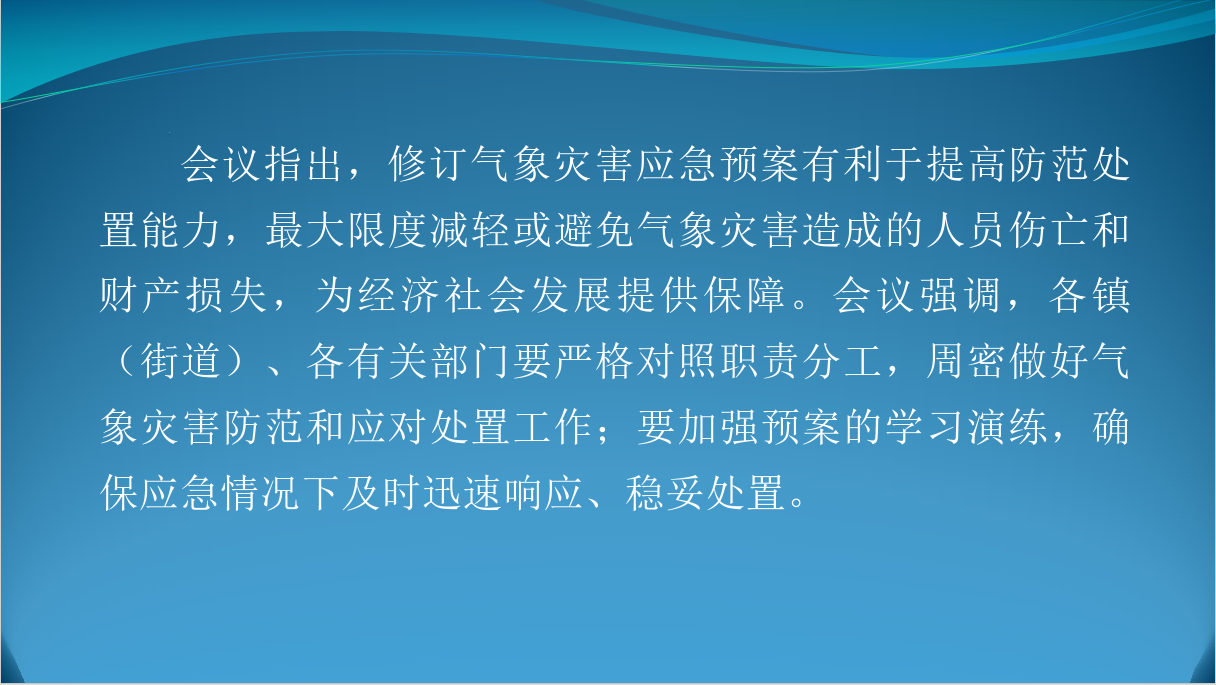 会议指出，修订气象灾害应急预案有利于提高防范处置能力，最大限度减轻或避免气象灾害造成的人员伤亡和财产损失，为经济社会发展提供保障。会议强调，各镇（街道）、各有关部门要严格对照职责分工，周密做好气象灾害防范和应对处置工作；要加强预案的学习演练，确保应急情况下及时迅速响应、稳妥处置。